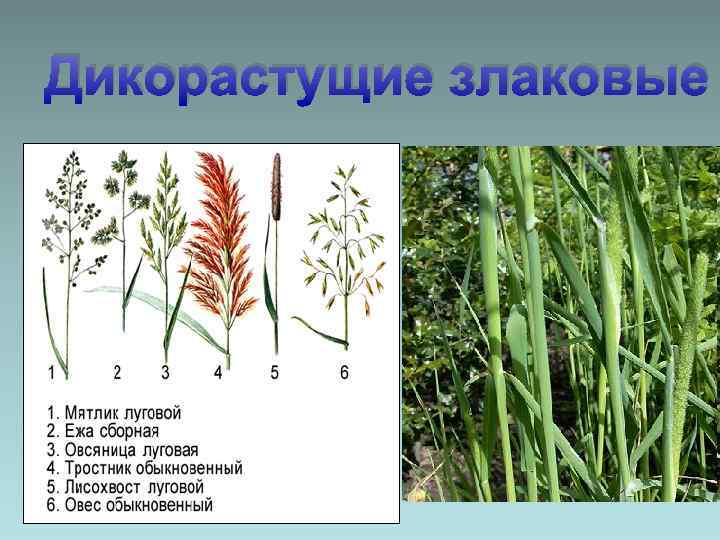 Дикорастущие злаковые

1 2 3 4 5 6

1. Мятлик луговой
2. Ежа сборная
3. Овсяница луговая
4. Тростник обыкновенный
5. Лисохвост луговой
6. Овес обыкновенный